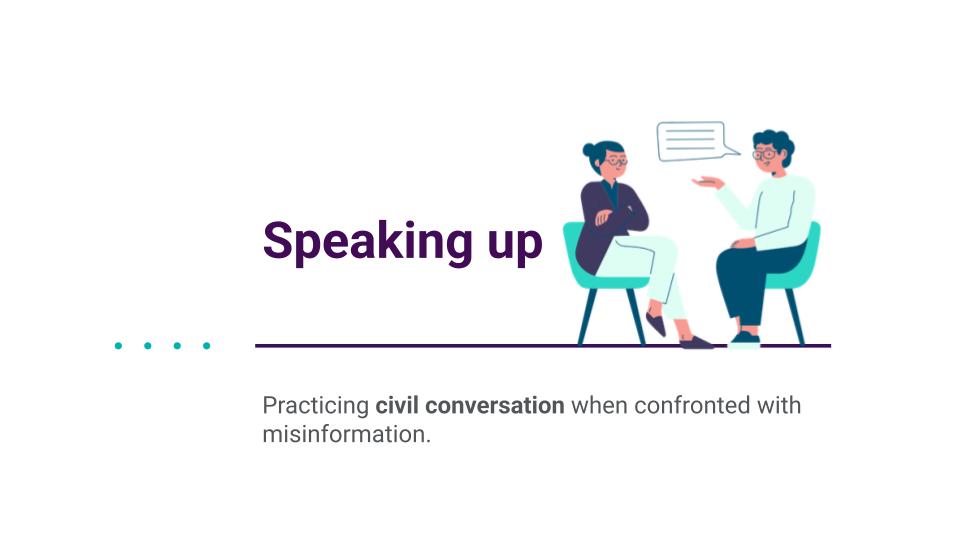 Speaking up

Practicing civil conversation when confronted with misinformation.